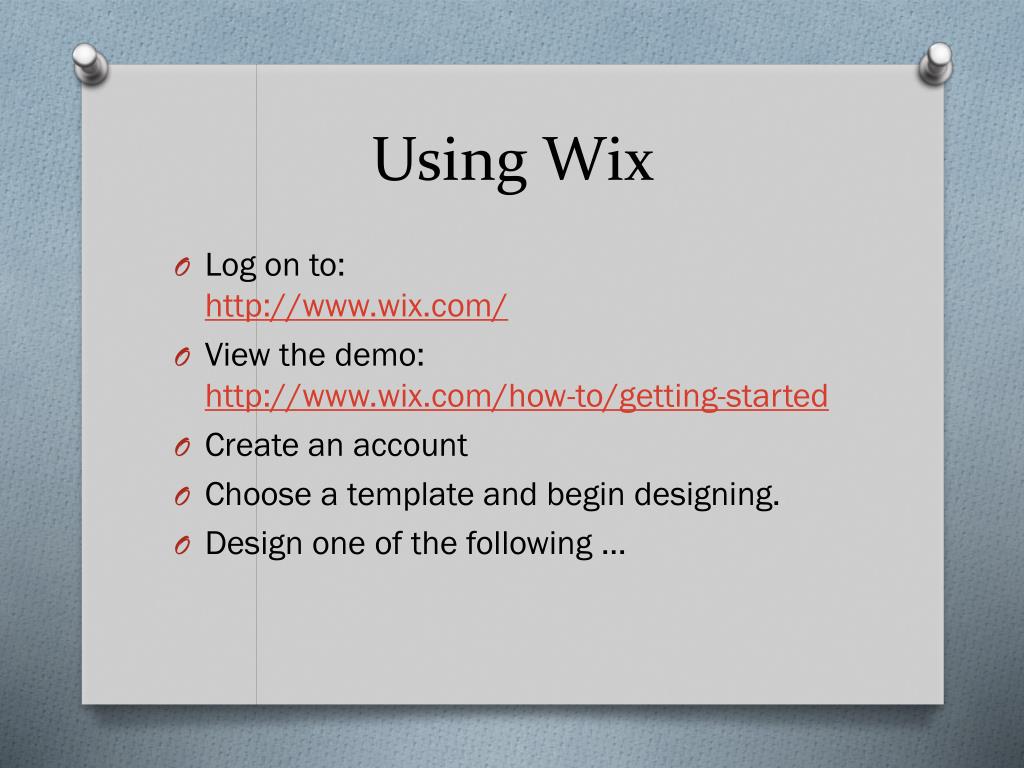 Using Wix

O Log on to: http://www.wix.com/
O View the demo: http://www.wix.com/how-to/getting-started
O Create an account
O Choose a template and begin designing.
O Design one of the following …